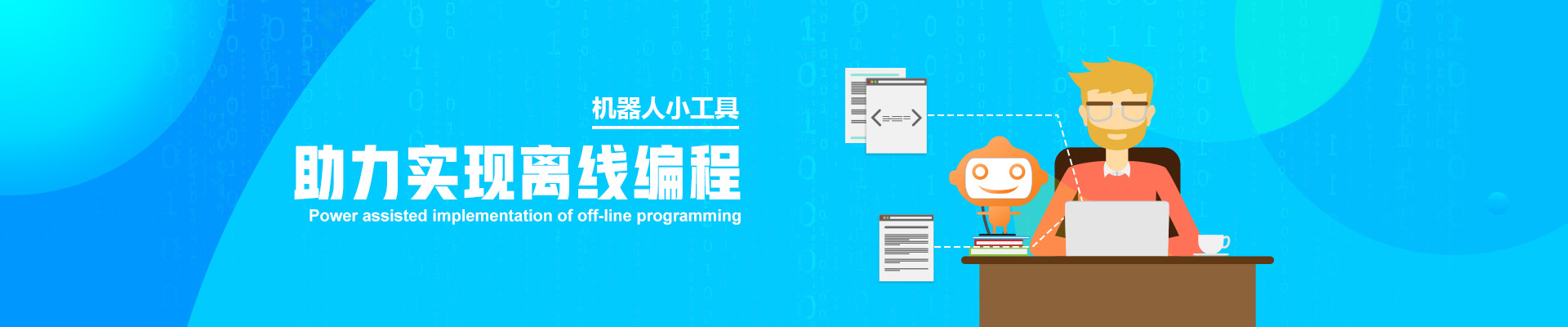 机器人小工具

助力实现离线编程

Power assisted implementation of off-line programming